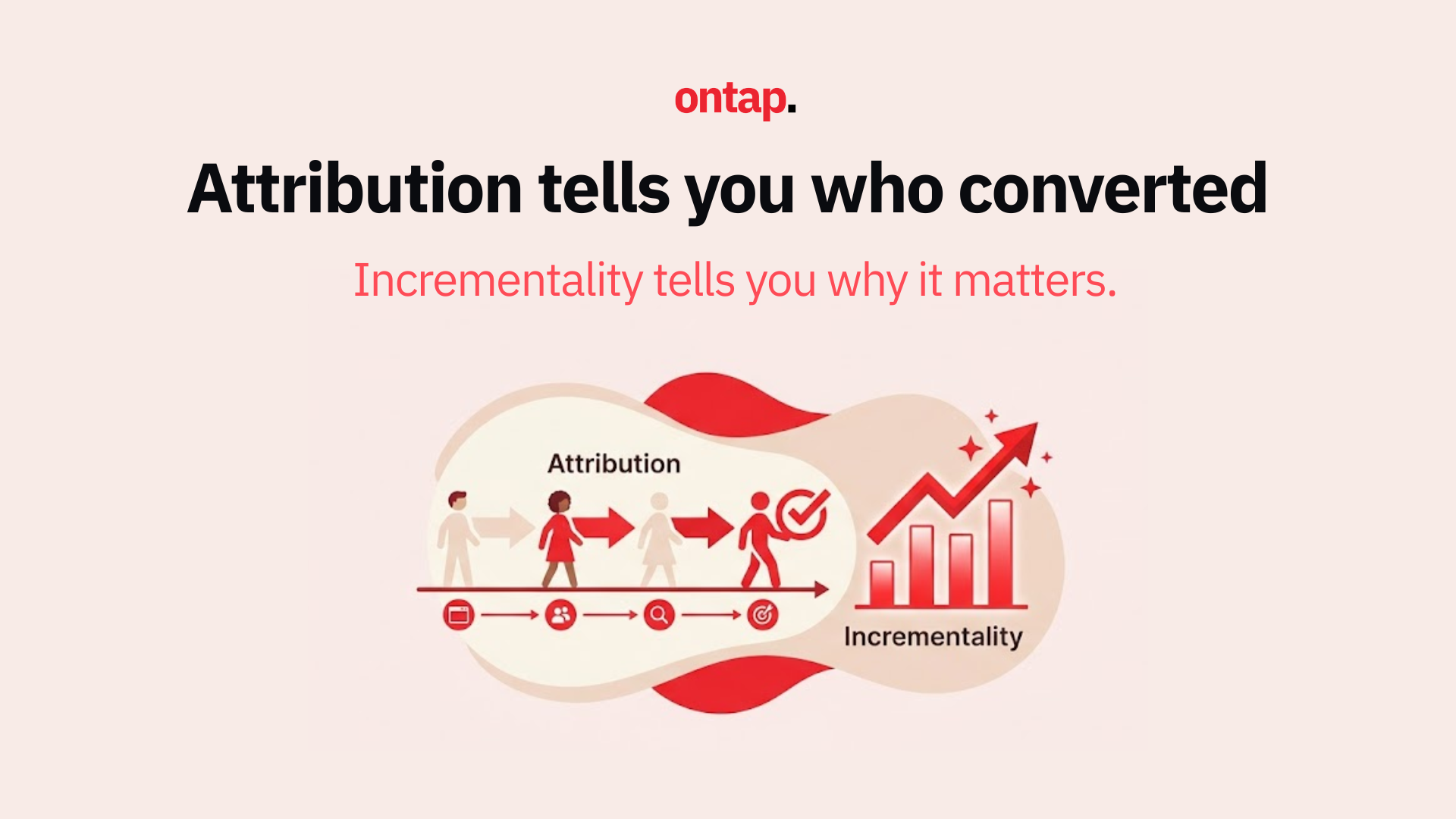 ontap.

Attribution tells you who converted

Incrementality tells you why it matters.

Attribution

Incrementality